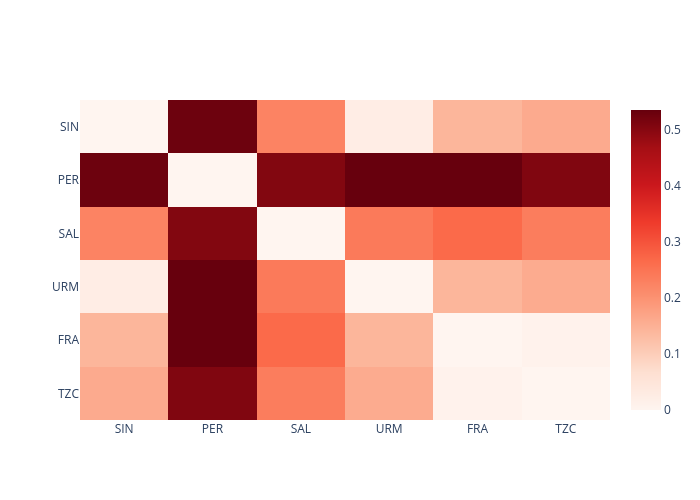 SIN
PER
SAL
URM
FRA
TZC

SIN PER SAL URM FRA TZC

0.5
0.4
0.3
0.2
0.1
0